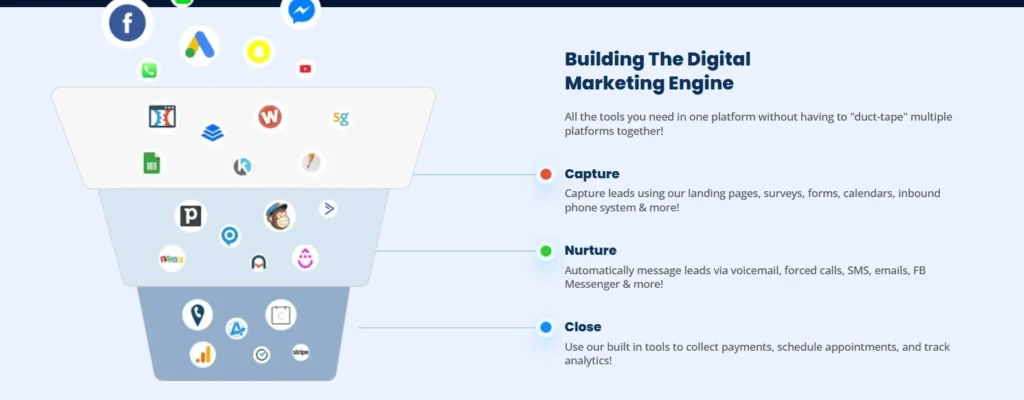 Building The Digital Marketing Engine

All the tools you need in one platform without having to "duct-tape" multiple platforms together!

Capture

Capture leads using our landing pages, surveys, forms, calendars, inbound phone system & more!

Nurture

Automatically message leads via voicemail, forced calls, SMS, emails, FB Messenger & more!

Close

Use our built in tools to collect payments, schedule appointments, and track analytics!

sg

stripe